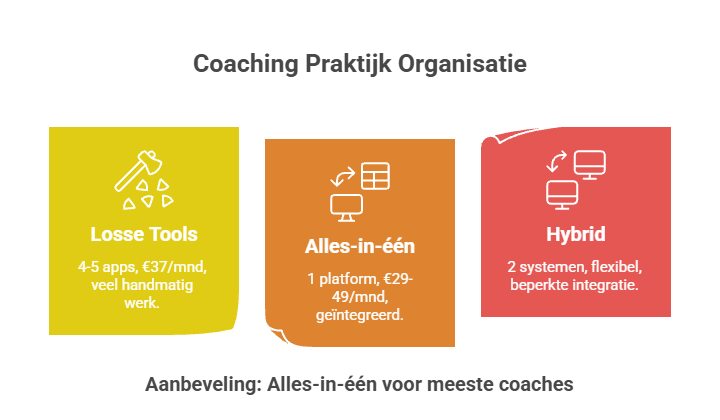 Coaching Praktijk Organisatie

Losse Tools

4-5 apps, €37/mnd, veel handmatig werk.

Alles-in-één

1 platform, €29-49/mnd, geïntegreerd.

Hybrid

2 systemen, flexibel, beperkte integratie.

Aanbeveling: Alles-in-één voor meeste coaches